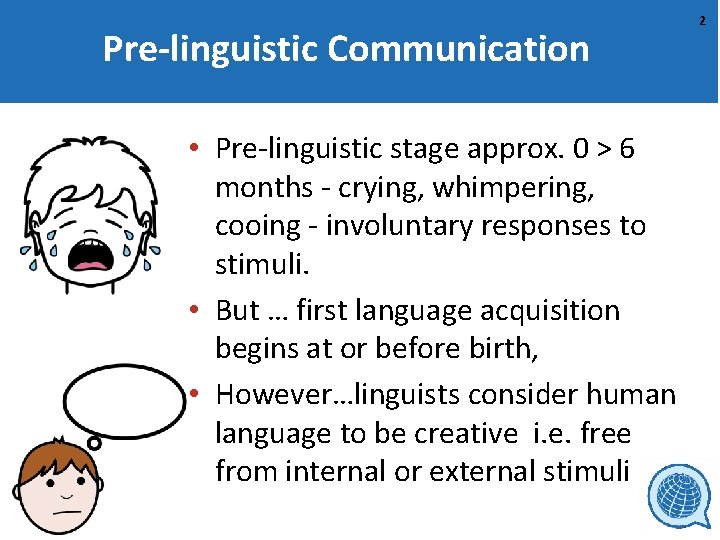 2

Pre-linguistic Communication

• Pre-linguistic stage approx. 0 > 6 months - crying, whimpering, cooing - involuntary responses to stimuli.

• But … first language acquisition begins at or before birth,

• However…linguists consider human language to be creative i.e. free from internal or external stimuli